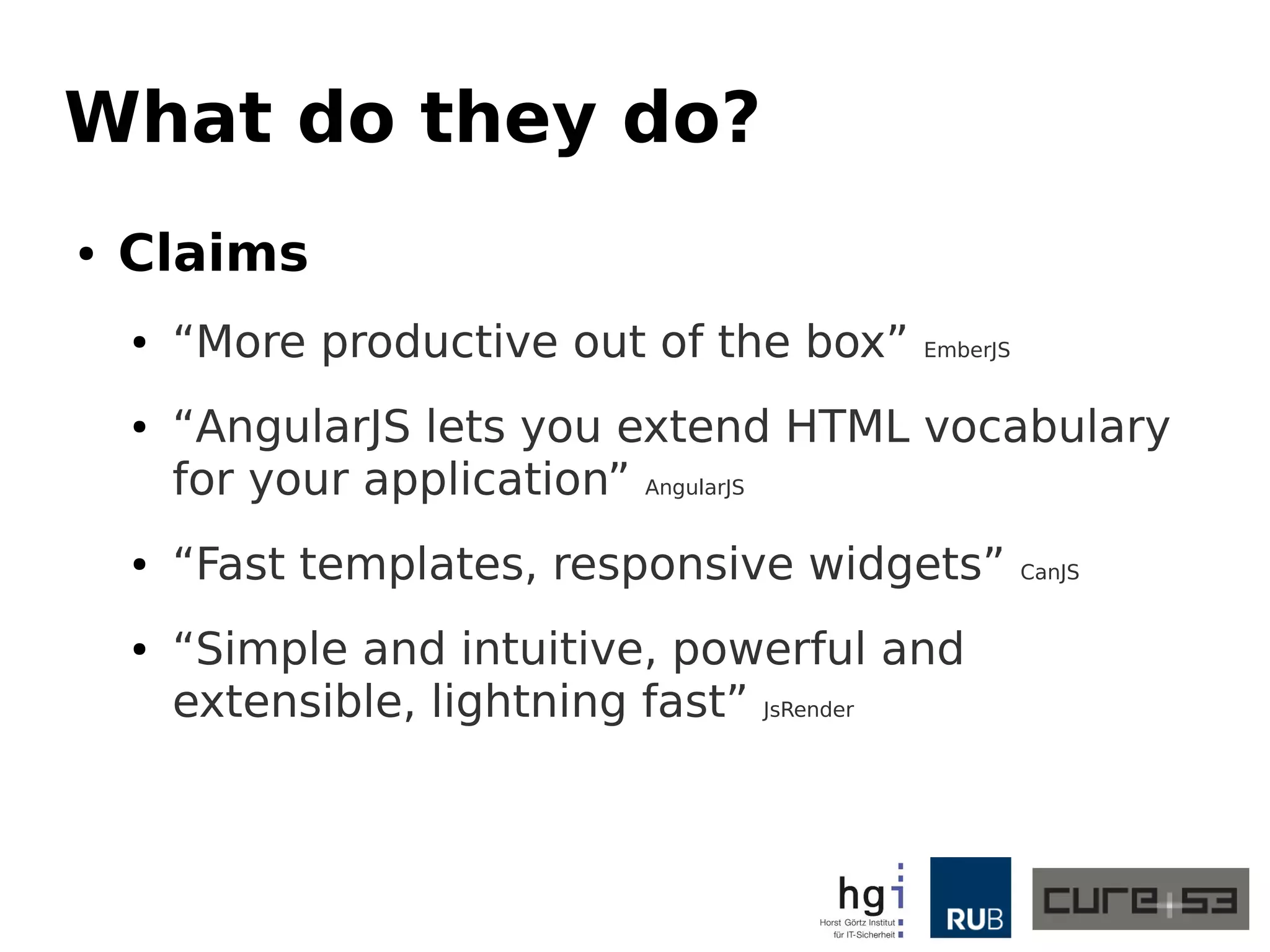 What do they do?

• Claims

• “More productive out of the box” EmberJS

• “AngularJS lets you extend HTML vocabulary for your application” AngularJS

• “Fast templates, responsive widgets” CanJS

• “Simple and intuitive, powerful and extensible, lightning fast” JsRender

hgi
Horst Görtz Institut
für IT-Sicherheit

RUB

cure53